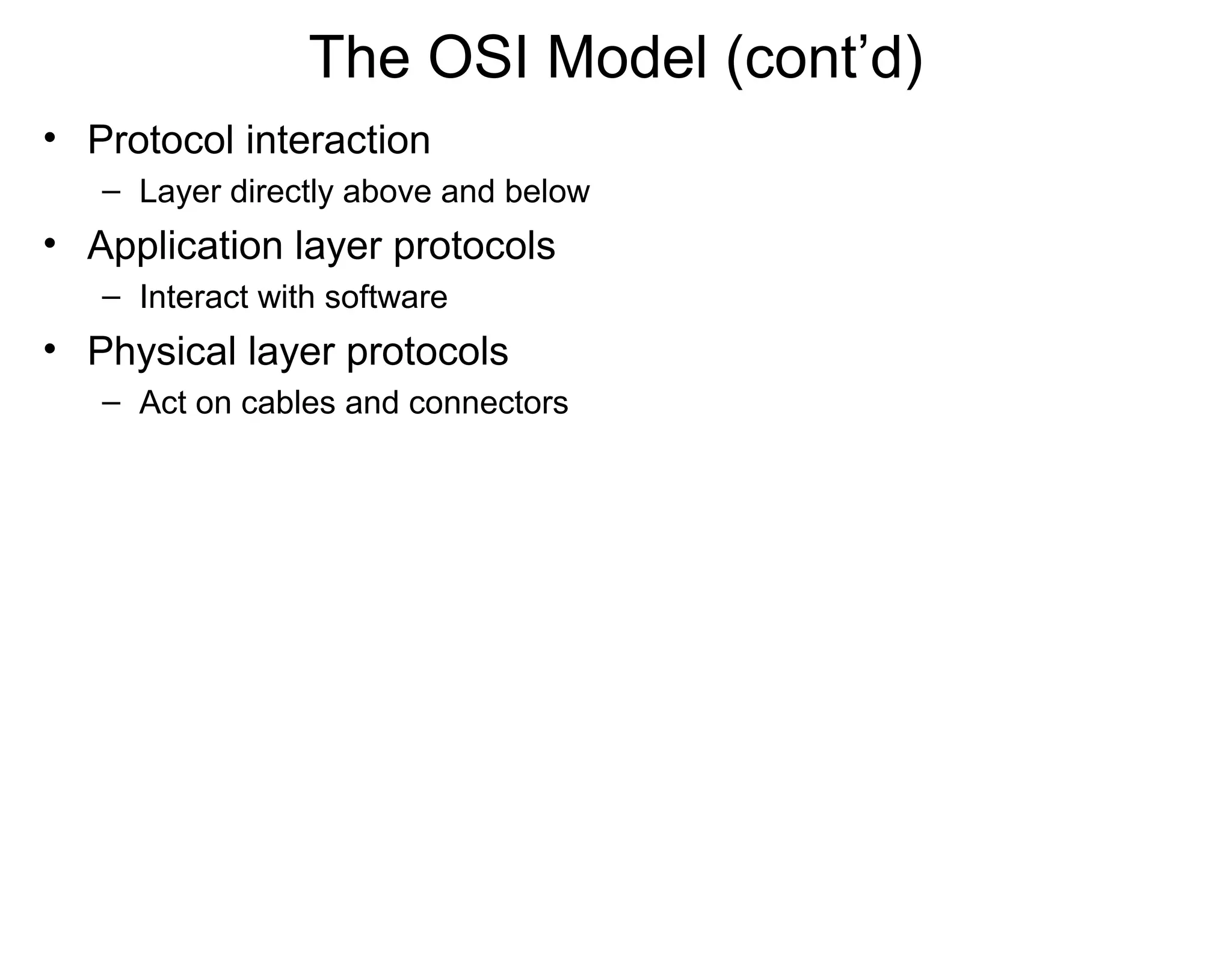 The OSI Model (cont’d)

• Protocol interaction
  – Layer directly above and below
• Application layer protocols
  – Interact with software
• Physical layer protocols
  – Act on cables and connectors